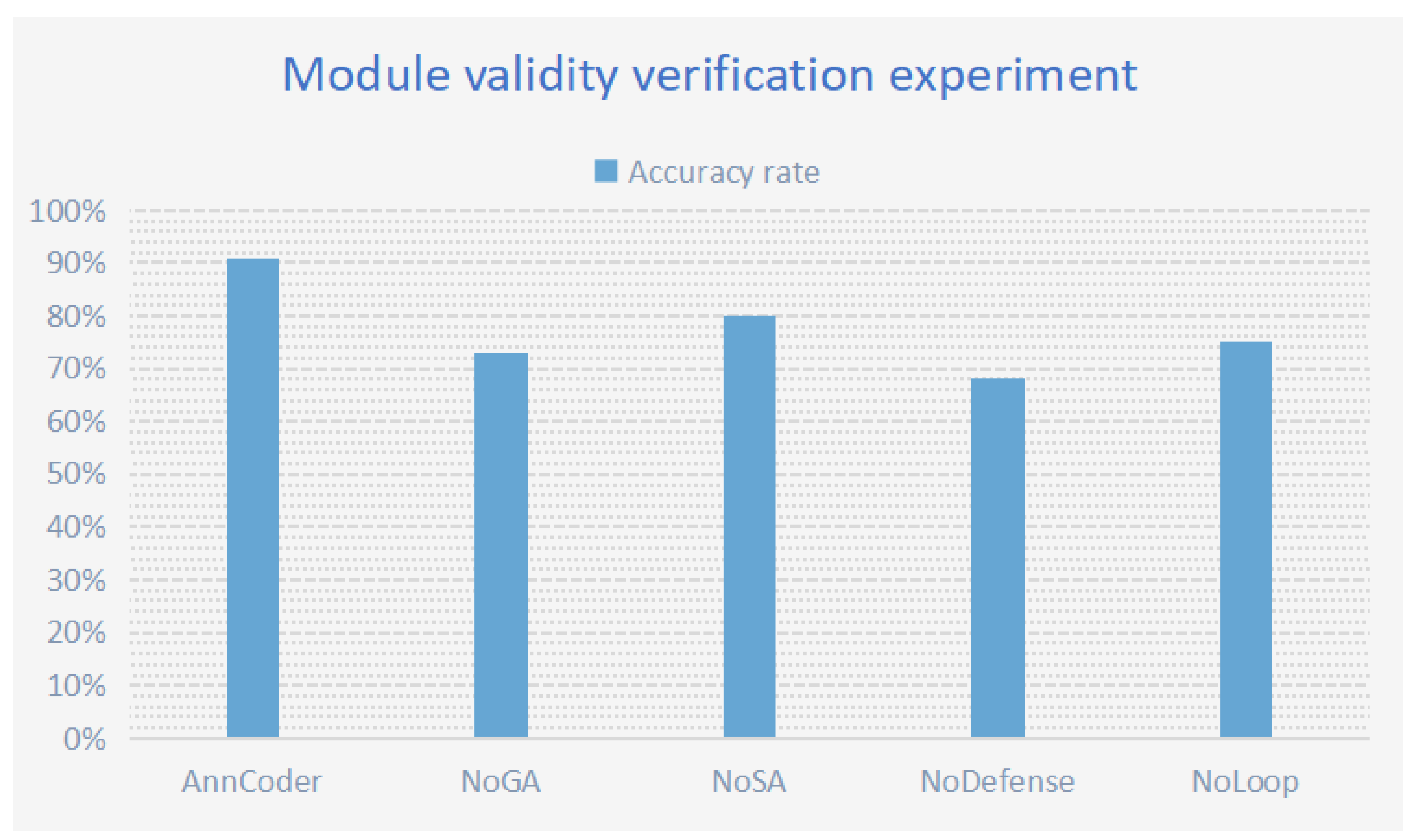 Module validity verification experiment

Accuracy rate

100%
90%
80%
70%
60%
50%
40%
30%
20%
10%
0%

AnnCoder NoGA NoSA NoDefense NoLoop